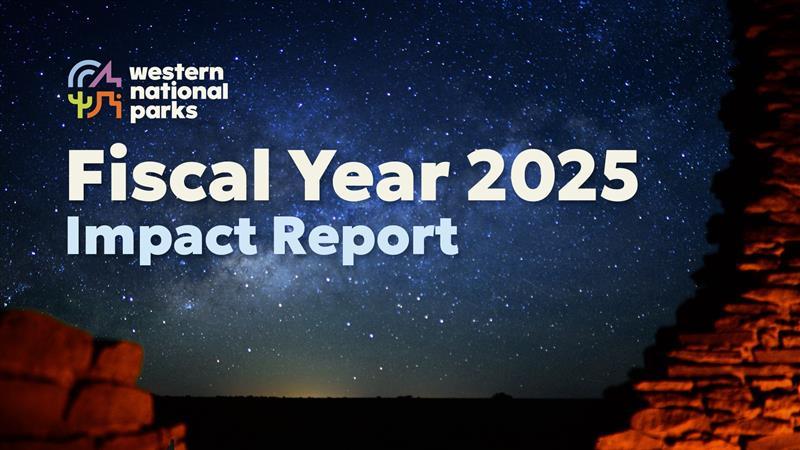 western national parks

Fiscal Year 2025
Impact Report